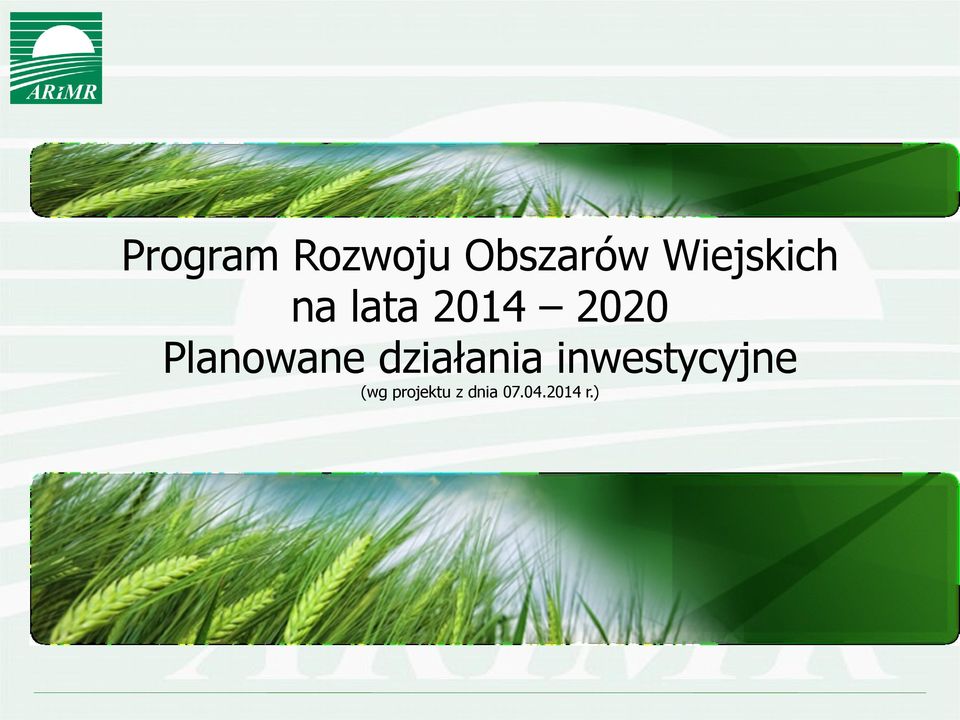 ARiMR

Program Rozwoju Obszarów Wiejskich
na lata 2014 – 2020
Planowane działania inwestycyjne
(wg projektu z dnia 07.04.2014 r.)